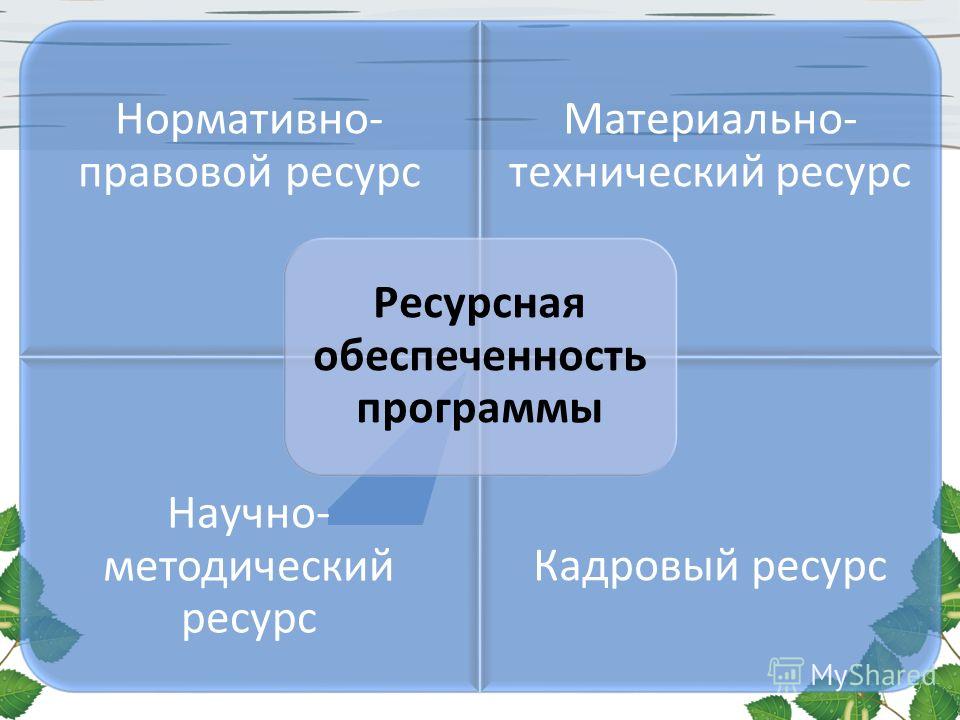 Нормативно-правовой ресурс

Материально-технический ресурс

Ресурсная обеспеченность программы

Научно-методический ресурс

Кадровый ресурс

MyShared